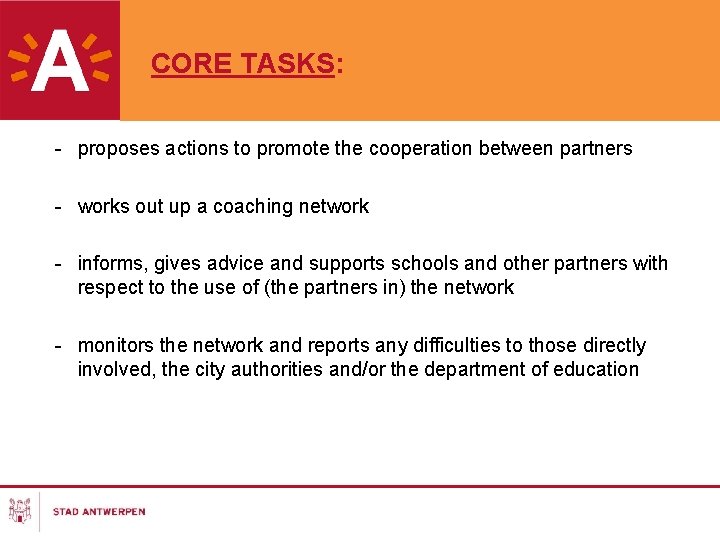 A

CORE TASKS:

- proposes actions to promote the cooperation between partners

- works out up a coaching network

- informs, gives advice and supports schools and other partners with respect to the use of (the partners in) the network

- monitors the network and reports any difficulties to those directly involved, the city authorities and/or the department of education

STAD ANTWERPEN